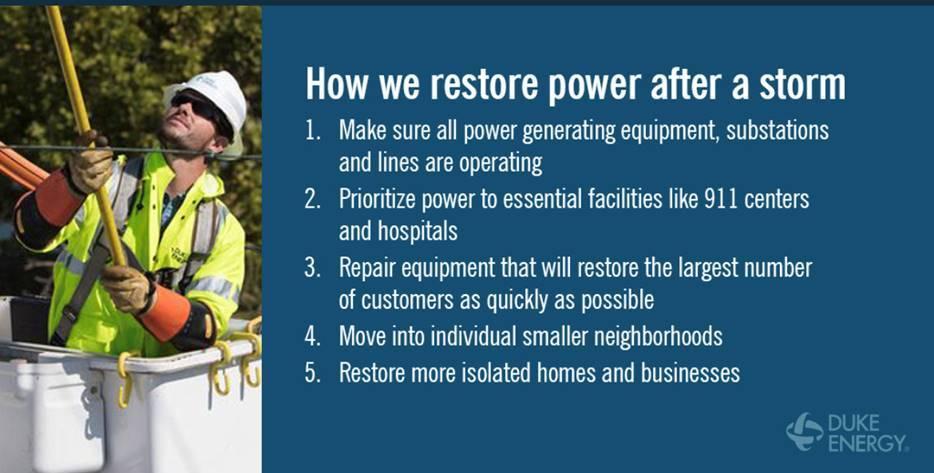 How we restore power after a storm

1. Make sure all power generating equipment, substations and lines are operating
2. Prioritize power to essential facilities like 911 centers and hospitals
3. Repair equipment that will restore the largest number of customers as quickly as possible
4. Move into individual smaller neighborhoods
5. Restore more isolated homes and businesses

DUKE ENERGY.